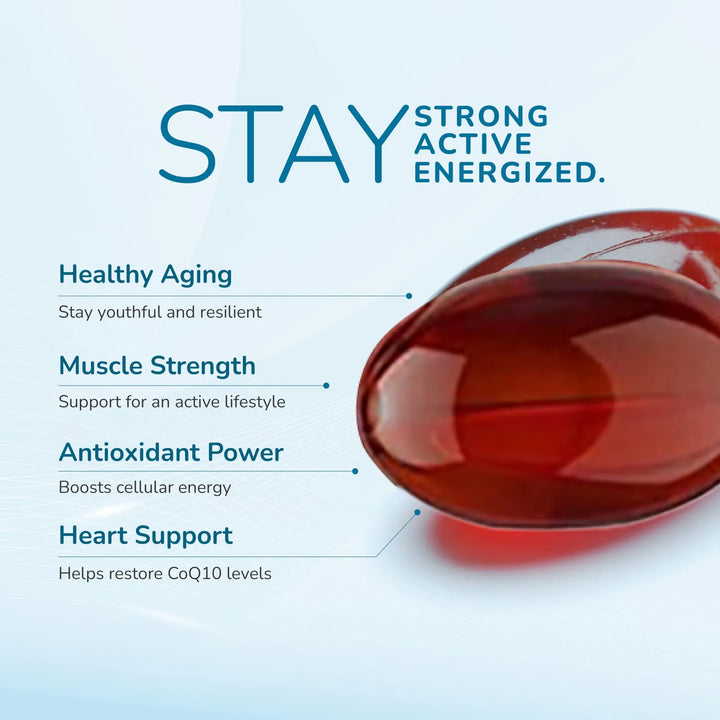 STAY STRONG ACTIVE ENERGIZED.

Healthy Aging
Stay youthful and resilient

Muscle Strength
Support for an active lifestyle

Antioxidant Power
Boosts cellular energy

Heart Support
Helps restore CoQ10 levels